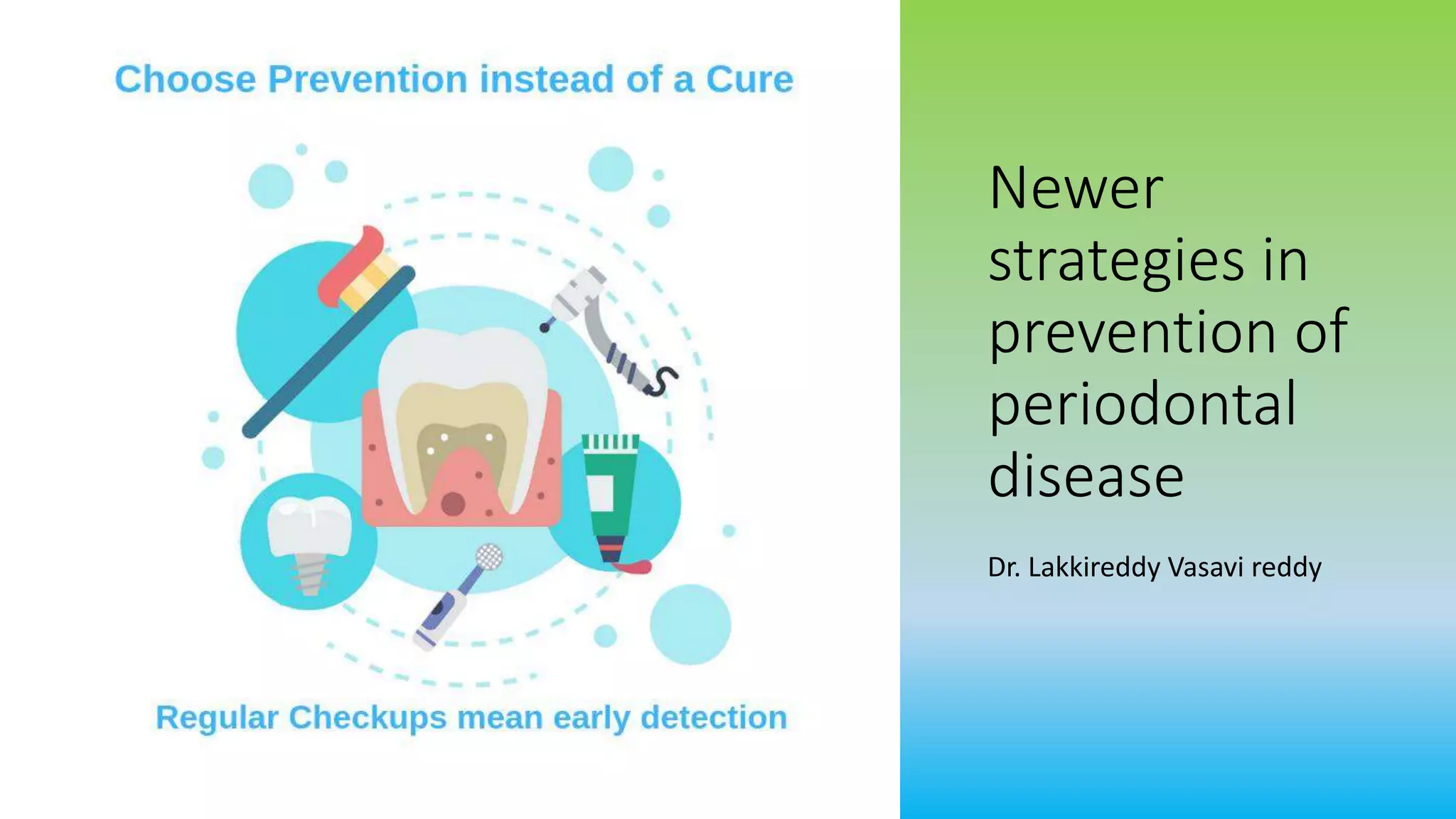 Choose Prevention instead of a Cure

Regular Checkups mean early detection

Newer strategies in prevention of periodontal disease

Dr. Lakkireddy Vasavi reddy